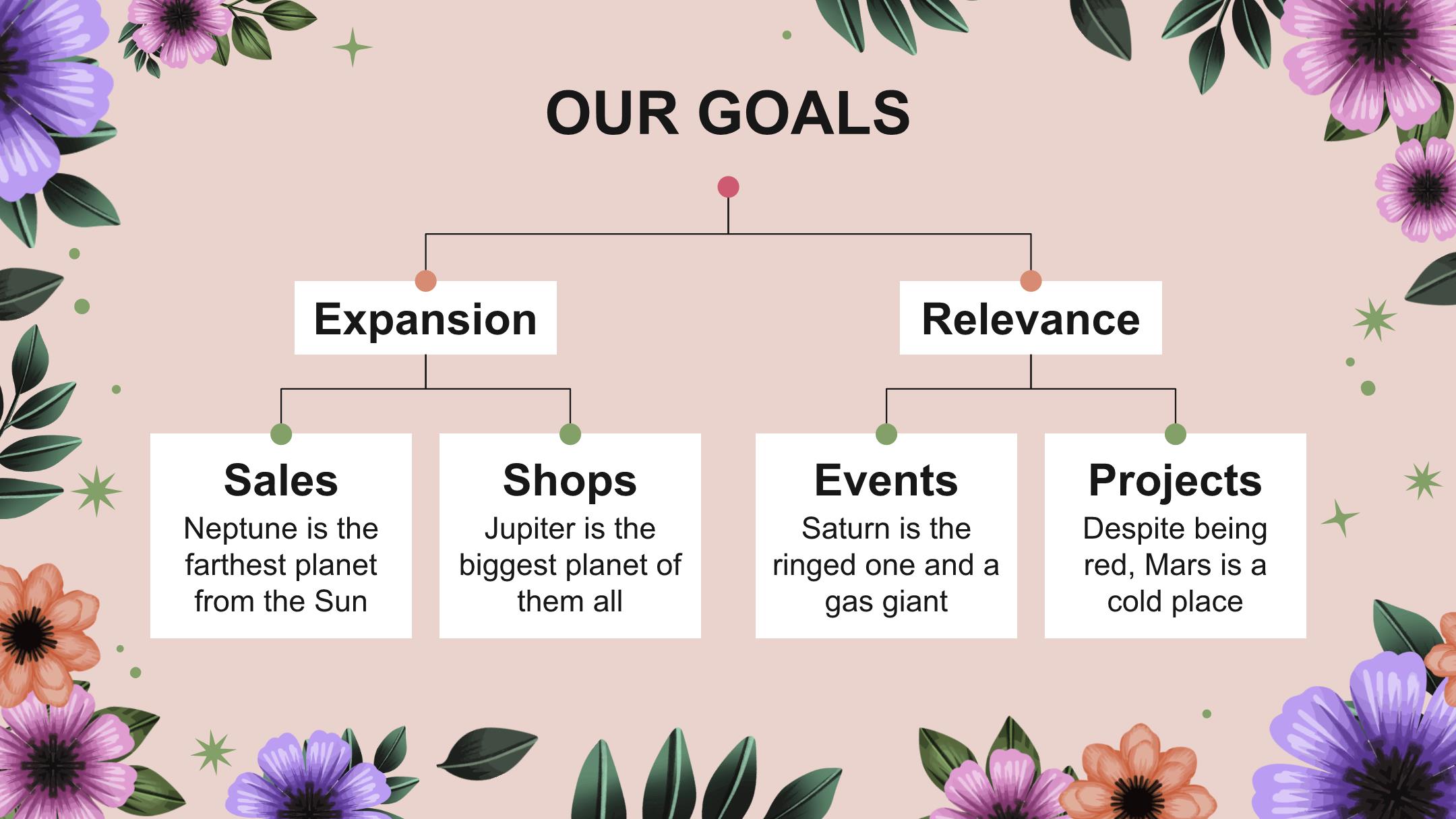 OUR GOALS

Expansion

Relevance

Sales
Neptune is the farthest planet from the Sun

Shops
Jupiter is the biggest planet of them all

Events
Saturn is the ringed one and a gas giant

Projects
Despite being red, Mars is a cold place